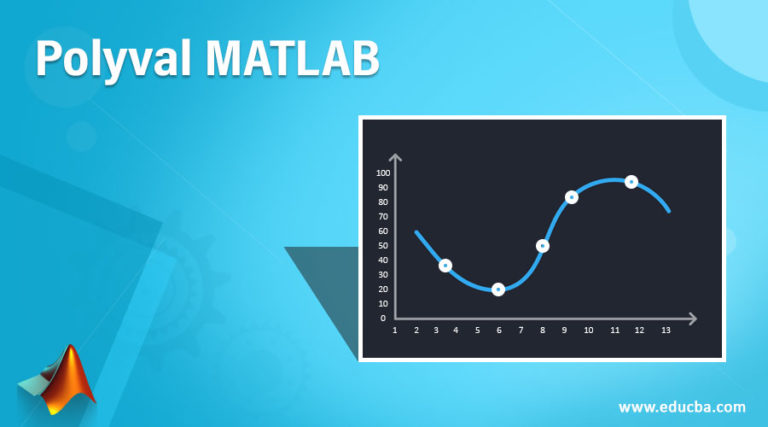 Polyval MATLAB

100
90
80
70
60
50
40
30
20
10
0
1 2 3 4 5 6 7 8 9 10 11 12 13

www.educba.com